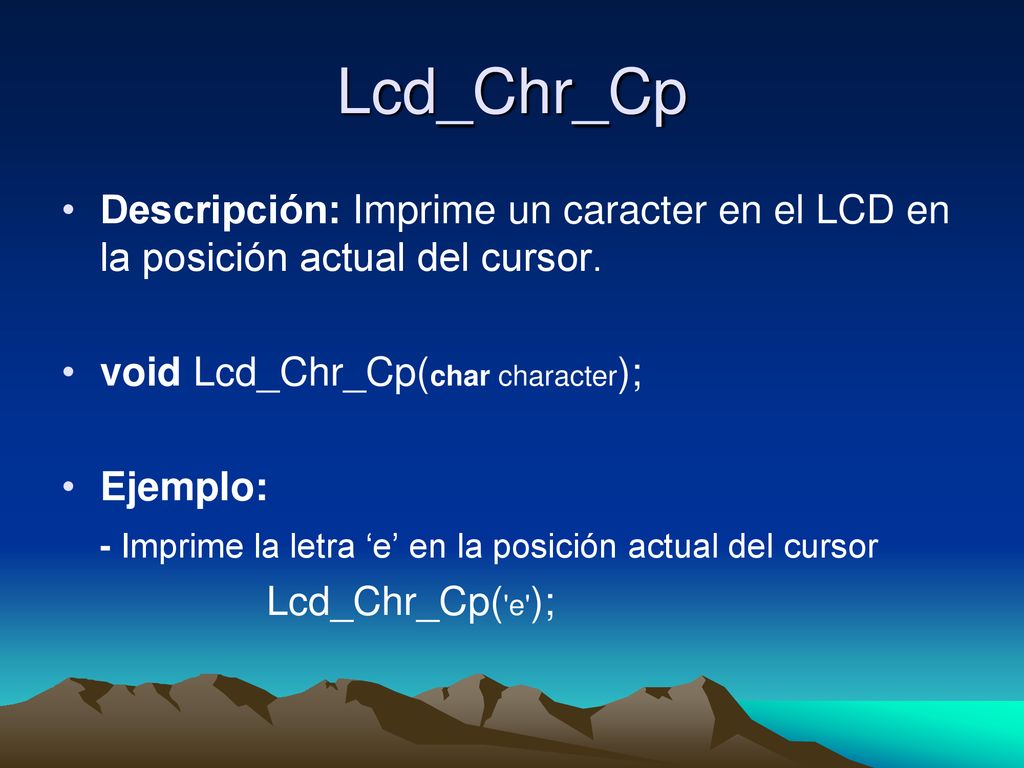 Lcd_Chr_Cp

• Descripción: Imprime un caracter en el LCD en la posición actual del cursor.

• void Lcd_Chr_Cp(char character);

• Ejemplo:

- Imprime la letra ‘e’ en la posición actual del cursor

Lcd_Chr_Cp('e');